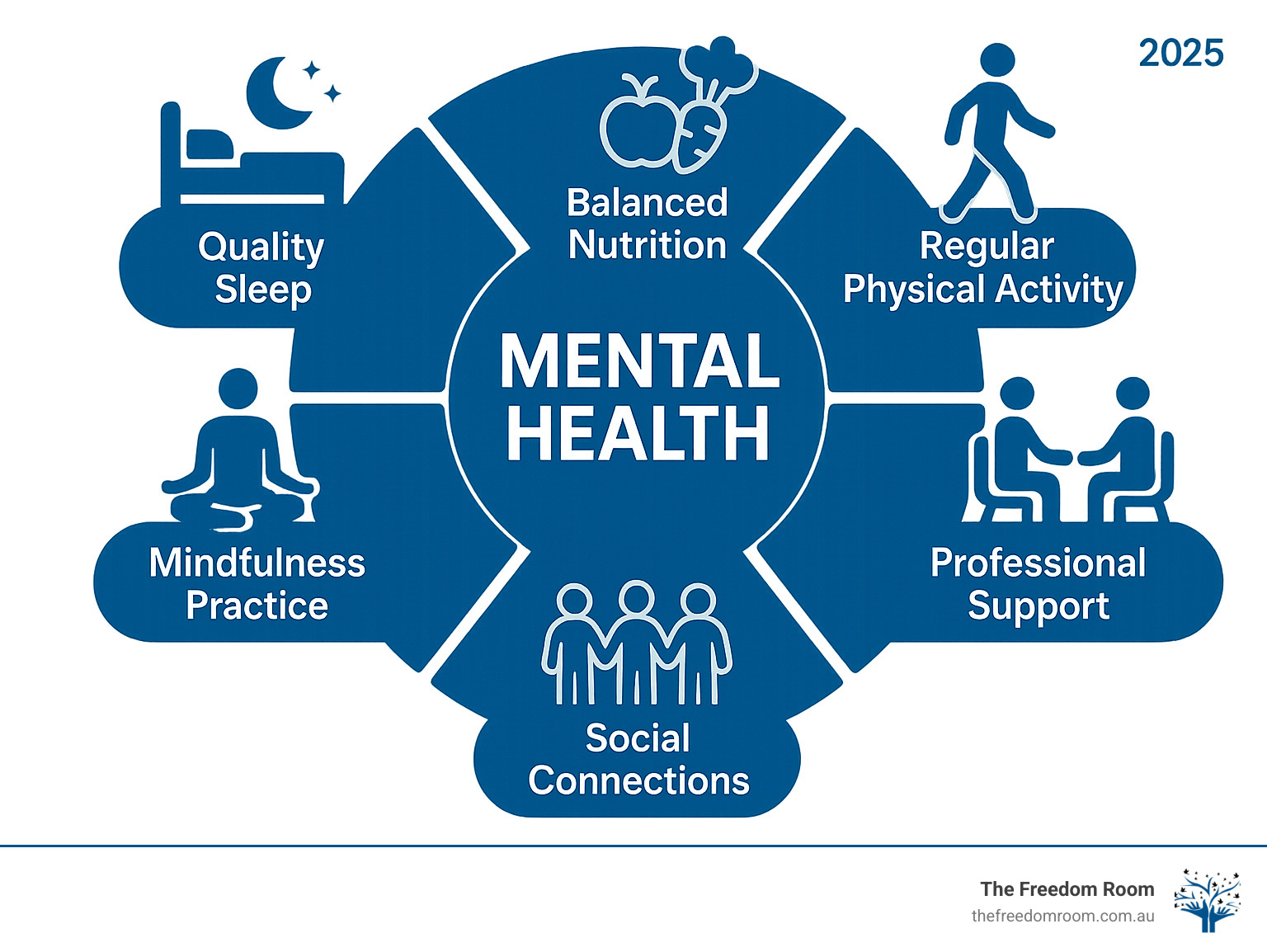 2025

Quality Sleep

Balanced Nutrition

Regular Physical Activity

MENTAL HEALTH

Mindfulness Practice

Professional Support

Social Connections

The Freedom Room
thefreedomroom.com.au